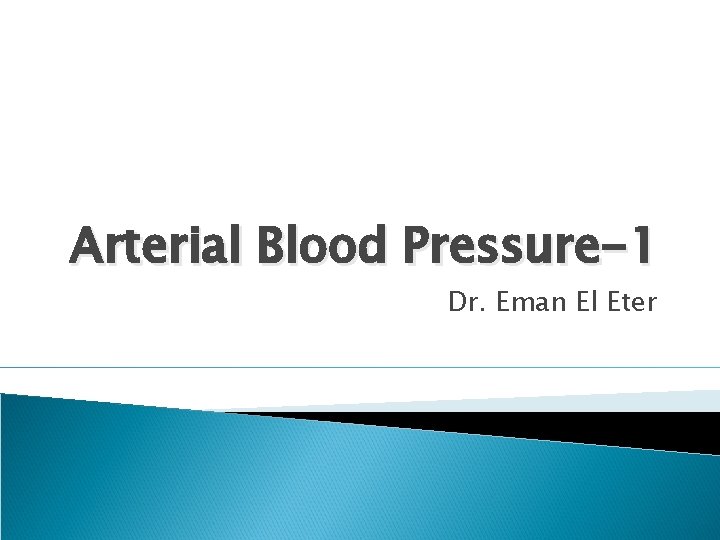 Arterial Blood Pressure-1

Dr. Eman El Eter